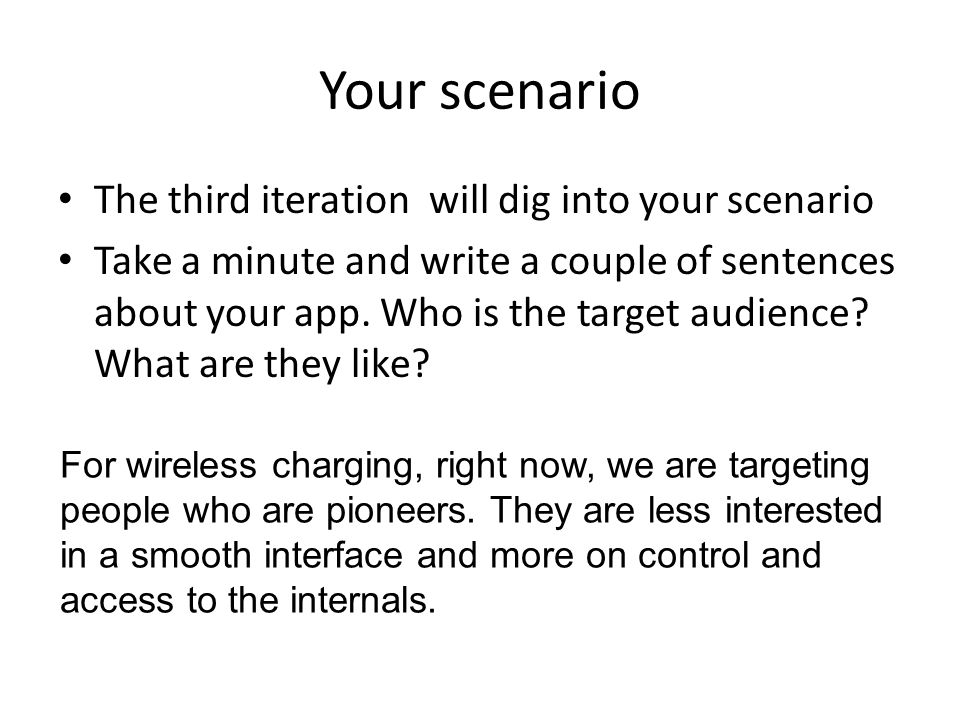 Your scenario

• The third iteration  will dig into your scenario
• Take a minute and write a couple of sentences about your app. Who is the target audience? What are they like?

For wireless charging, right now, we are targeting people who are pioneers. They are less interested in a smooth interface and more on control and access to the internals.